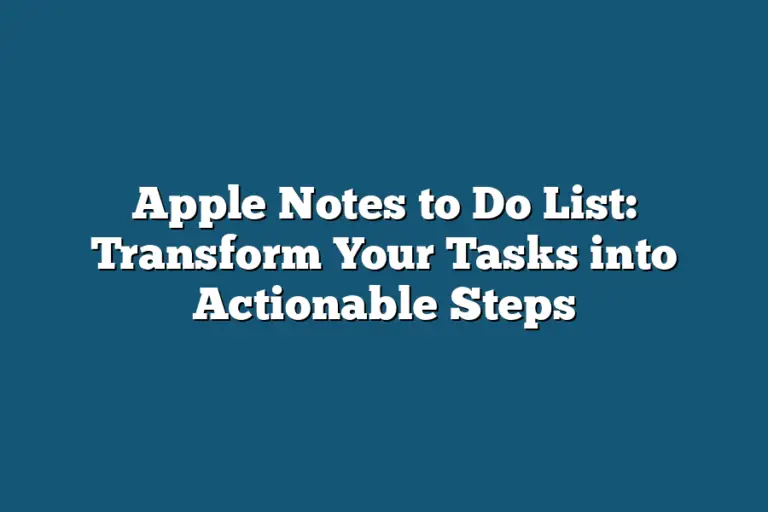 Apple Notes to Do List: Transform Your Tasks into Actionable Steps